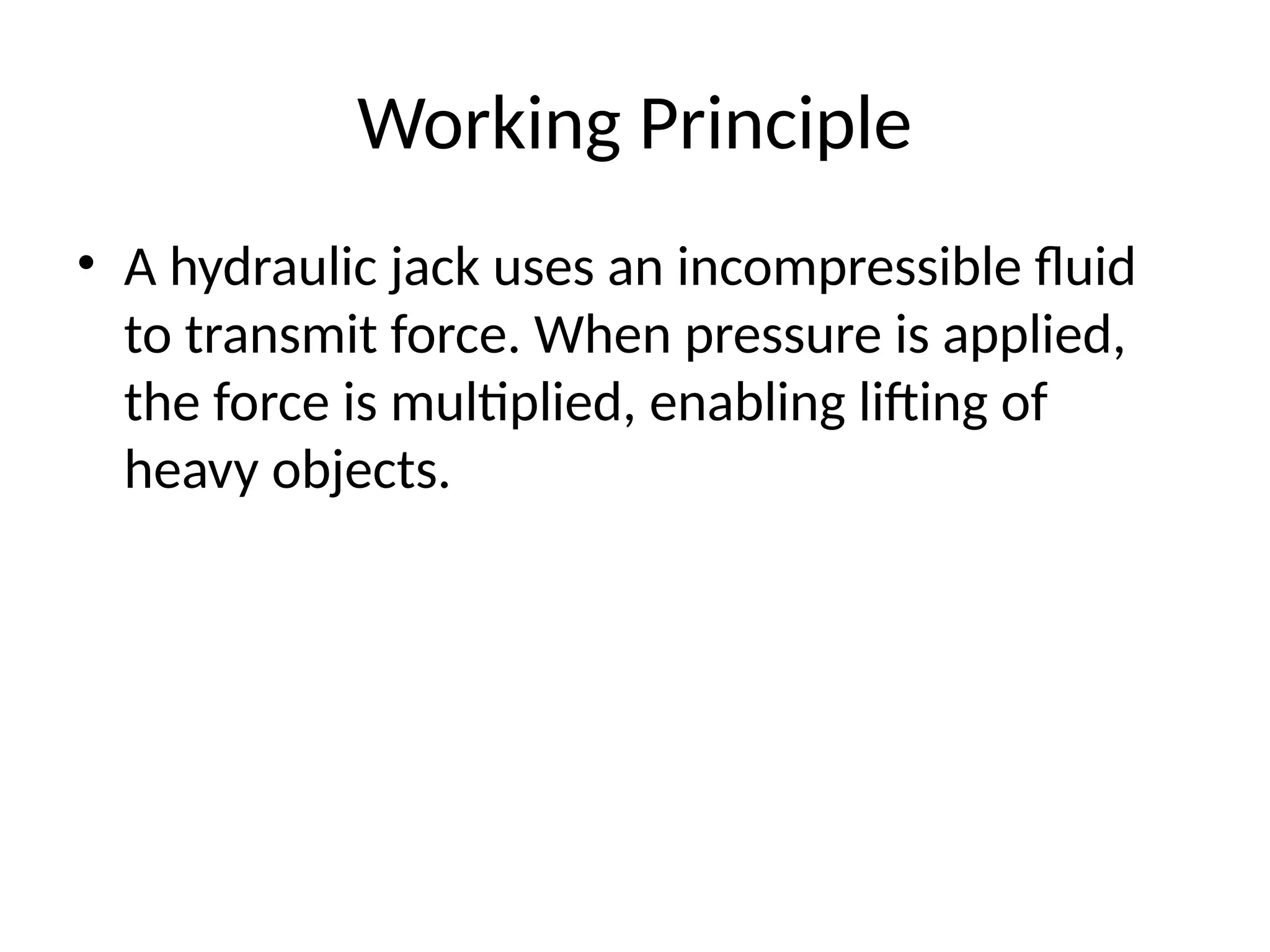 Working Principle

• A hydraulic jack uses an incompressible fluid to transmit force. When pressure is applied, the force is multiplied, enabling lifting of heavy objects.